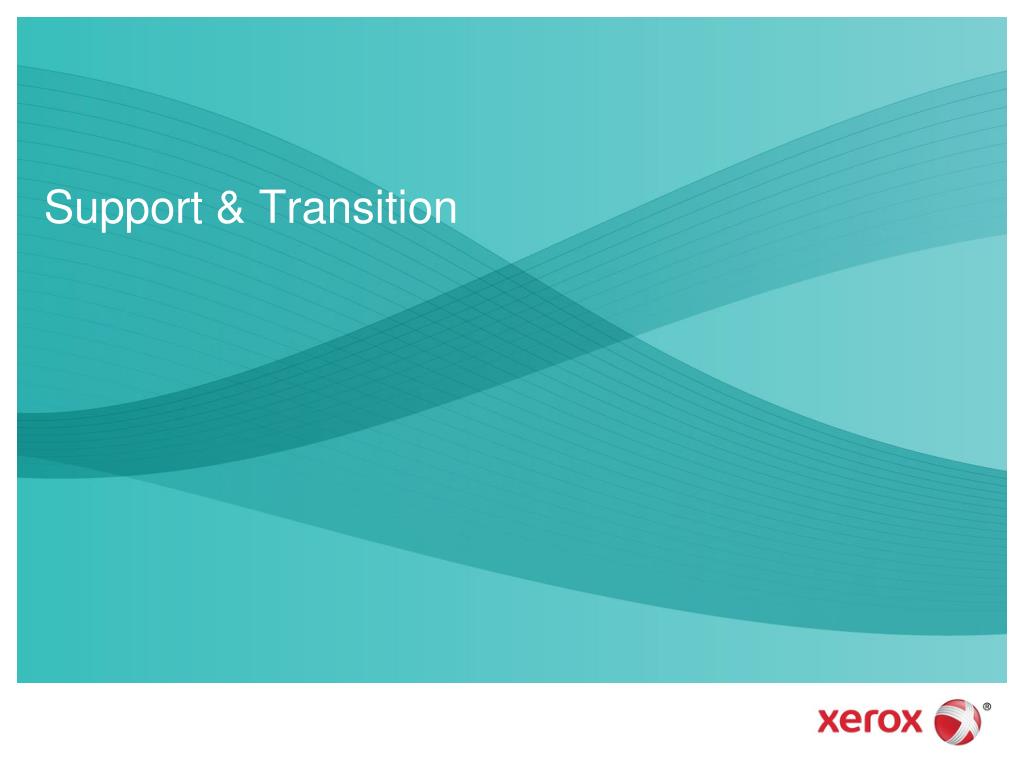 Support & Transition

xerox ®